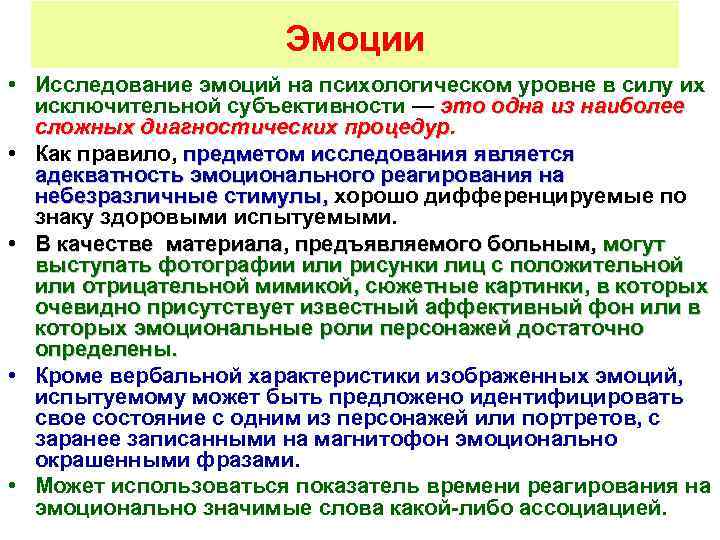 Эмоции

• Исследование эмоций на психологическом уровне в силу их исключительной субъективности — это одна из наиболее сложных диагностических процедур.

• Как правило, предметом исследования является адекватность эмоционального реагирования на небезразличные стимулы, хорошо дифференцируемые по знаку здоровыми испытуемыми.

• В качестве материала, предъявляемого больным, могут выступать фотографии или рисунки лиц с положительной или отрицательной мимикой, сюжетные картинки, в которых очевидно присутствует известный аффективный фон или в которых эмоциональные роли персонажей достаточно определены.

• Кроме вербальной характеристики изображенных эмоций, испытуемому может быть предложено идентифицировать свое состояние с одним из персонажей или портретов, с заранее записанными на магнитофон эмоционально окрашенными фразами.

• Может использоваться показатель времени реагирования на эмоционально значимые слова какой-либо ассоциацией.